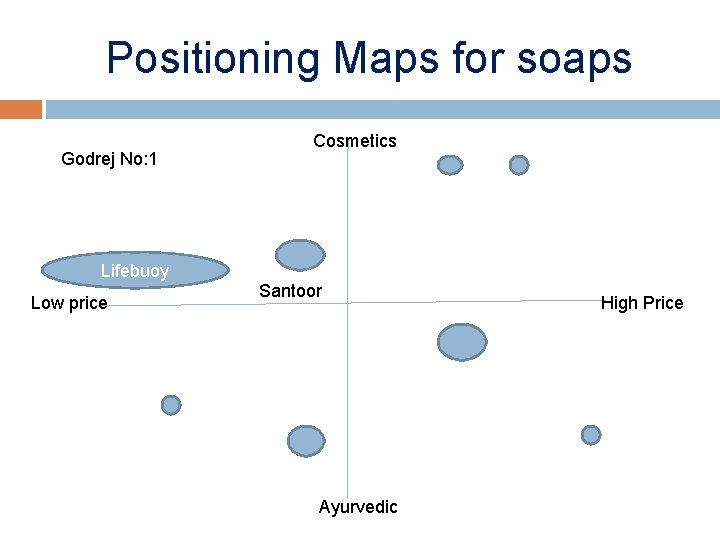 Positioning Maps for soaps

Cosmetics

Godrej No:1

Lifebuoy

Santoor

Low price

High Price

Ayurvedic